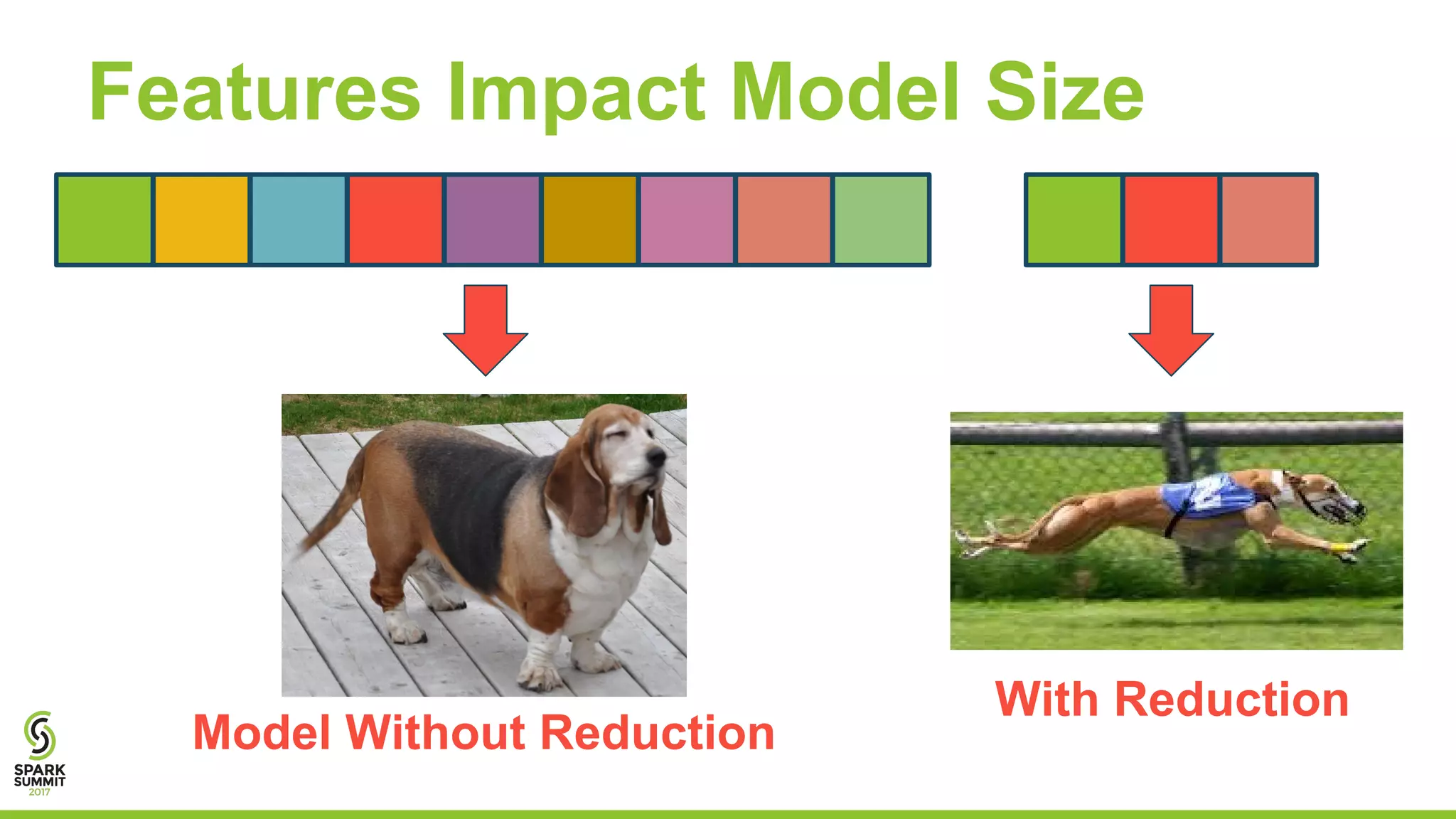 Features Impact Model Size

Model Without Reduction

With Reduction

SPARK SUMMIT 2017